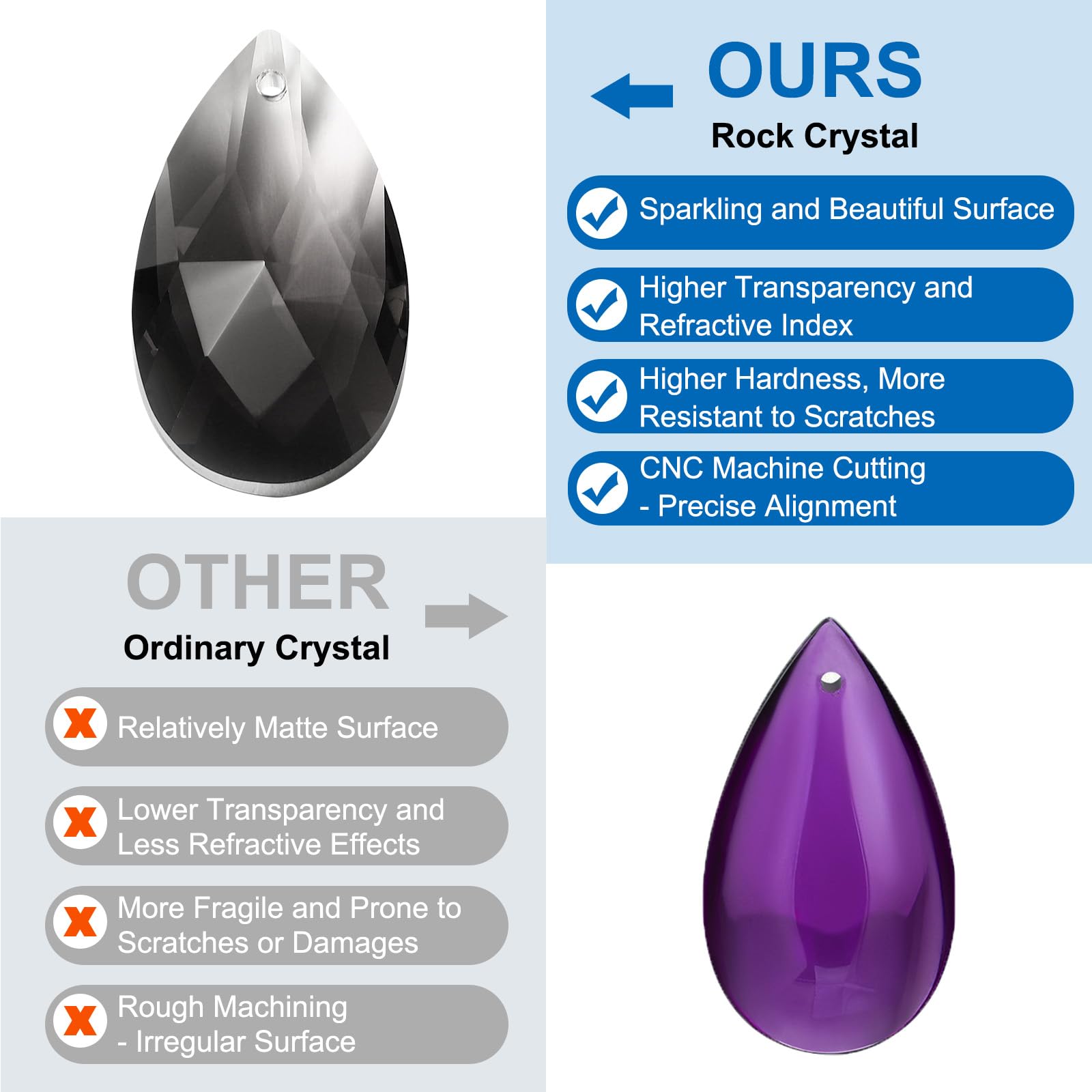 OURS
Rock Crystal

Sparkling and Beautiful Surface

Higher Transparency and Refractive Index

Higher Hardness, More Resistant to Scratches

CNC Machine Cutting - Precise Alignment

OTHER
Ordinary Crystal

Relatively Matte Surface

Lower Transparency and Less Refractive Effects

More Fragile and Prone to Scratches or Damages

Rough Machining - Irregular Surface